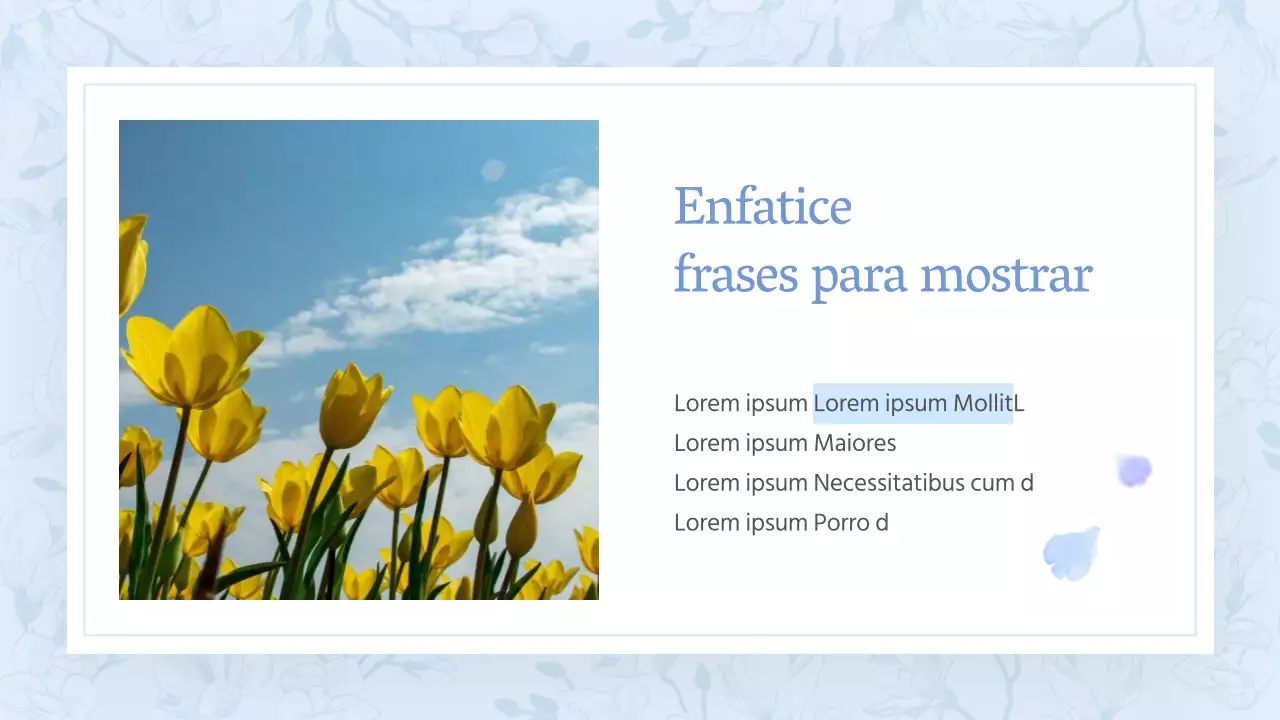 Enfatice
frases para mostrar

Lorem ipsum Lorem ipsum MollitL
Lorem ipsum Maiores
Lorem ipsum Necessitatibus cum d
Lorem ipsum Porro d